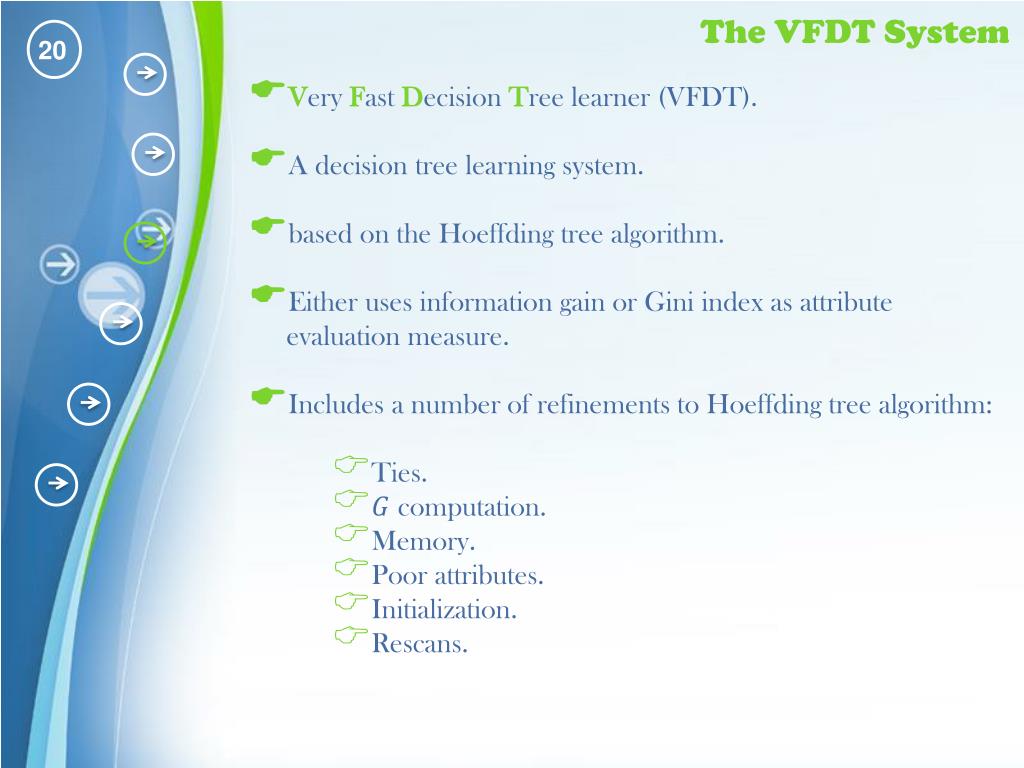 20

The VFDT System

Very Fast Decision Tree learner (VFDT).

A decision tree learning system.

based on the Hoeffding tree algorithm.

Either uses information gain or Gini index as attribute evaluation measure.

Includes a number of refinements to Hoeffding tree algorithm:

Ties.
$G$ computation.
Memory.
Poor attributes.
Initialization.
Rescans.